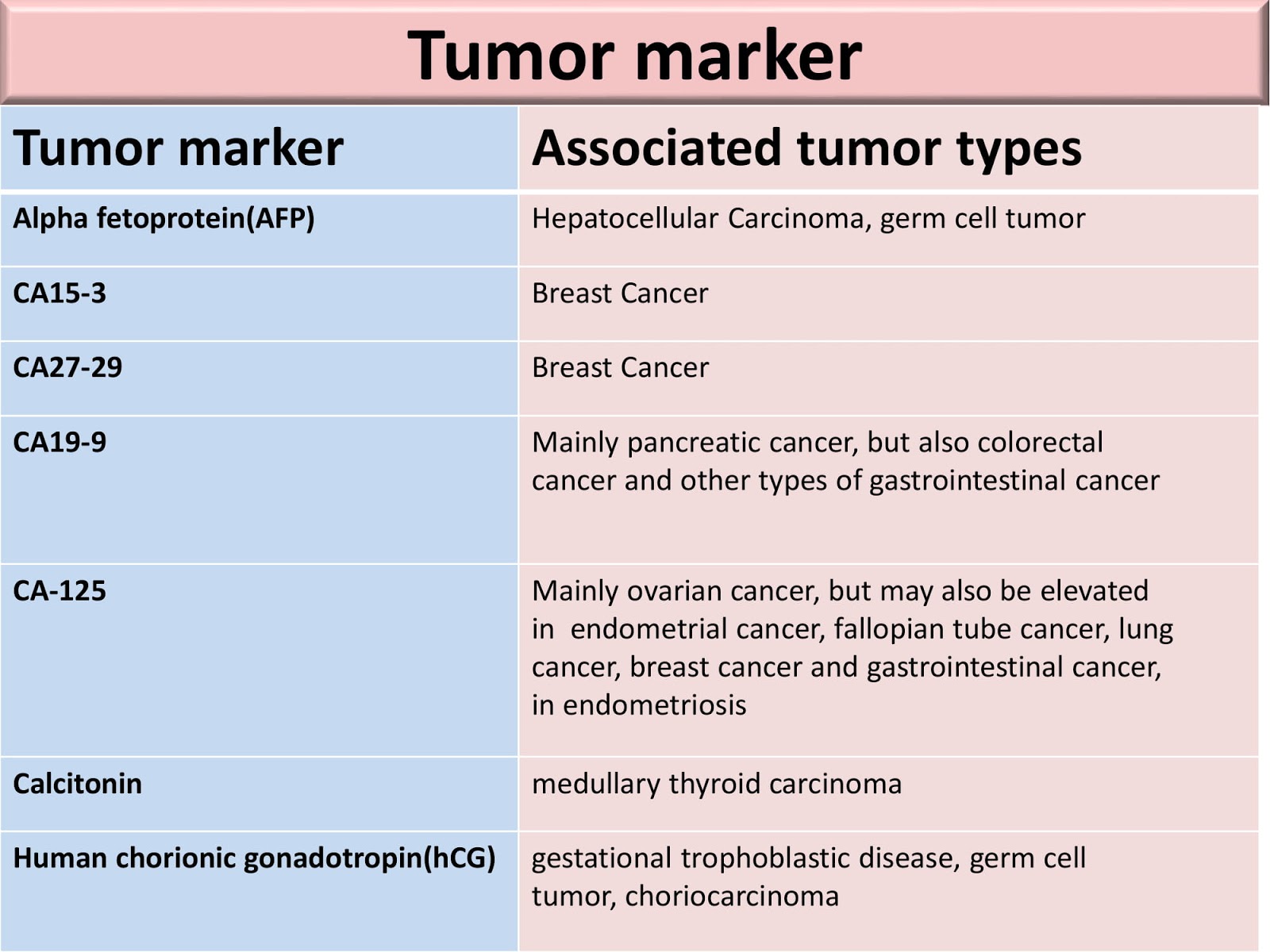 Tumor marker

| Tumor marker | Associated tumor types |
|---|---|
| Alpha fetoprotein(AFP) | Hepatocellular Carcinoma, germ cell tumor |
| CA15-3 | Breast Cancer |
| CA27-29 | Breast Cancer |
| CA19-9 | Mainly pancreatic cancer, but also colorectal cancer and other types of gastrointestinal cancer |
| CA-125 | Mainly ovarian cancer, but may also be elevated in endometrial cancer, fallopian tube cancer, lung cancer, breast cancer and gastrointestinal cancer, in endometriosis |
| Calcitonin | medullary thyroid carcinoma |
| Human chorionic gonadotropin(hCG) | gestational trophoblastic disease, germ cell tumor, choriocarcinoma |